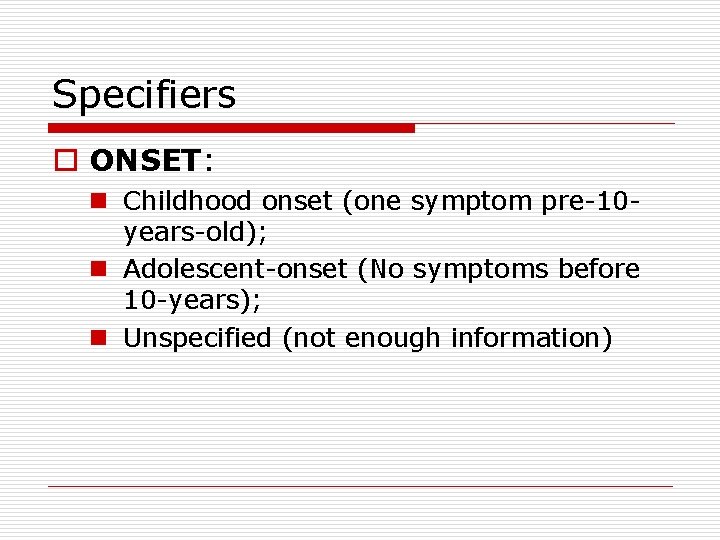 Specifiers

ONSET:

Childhood onset (one symptom pre-10-years-old);

Adolescent-onset (No symptoms before 10-years);

Unspecified (not enough information)